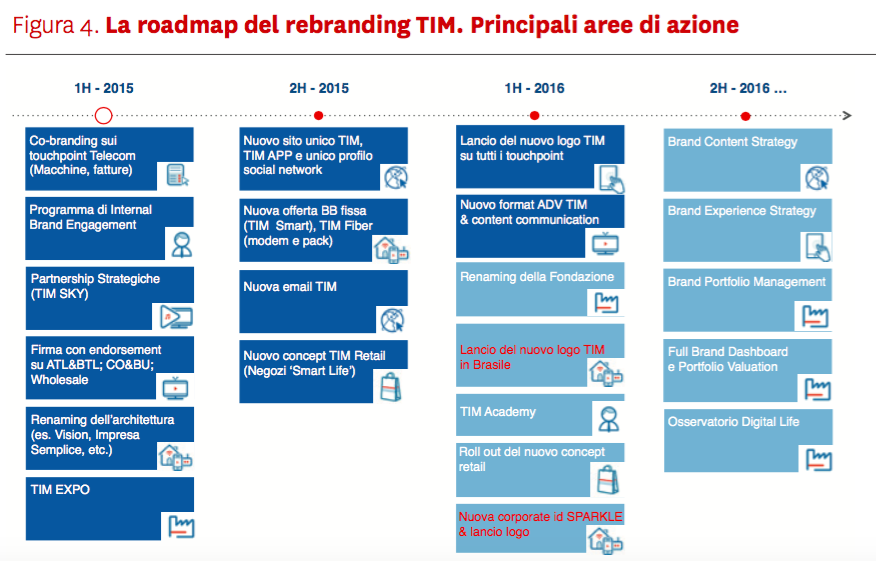 Figura 4. La roadmap del rebranding TIM. Principali aree di azione

1H - 2015

Co-branding sui touchpoint Telecom (Macchine, fatture)

Programma di Internal Brand Engagement

Partnership Strategiche (TIM SKY)

Firma con endorsement su ATL&BTL; CO&BU; Wholesale

Renaming dell'architettura (es. Vision, Impresa Semplice, etc.)

TIM EXPO

2H - 2015

Nuovo sito unico TIM, TIM APP e unico profilo social network

Nuova offerta BB fissa (TIM Smart), TIM Fiber (modem e pack)

Nuova email TIM

Nuovo concept TIM Retail (Negozi 'Smart Life')

1H - 2016

Lancio del nuovo logo TIM su tutti i touchpoint

Nuovo format ADV TIM & content communication

Renaming della Fondazione

Lancio del nuovo logo TIM in Brasile

TIM Academy

Roll out del nuovo concept retail

Nuova corporate id SPARKLE & lancio logo

2H - 2016 ...

Brand Content Strategy

Brand Experience Strategy

Brand Portfolio Management

Full Brand Dashboard e Portfolio Valuation

Osservatorio Digital Life